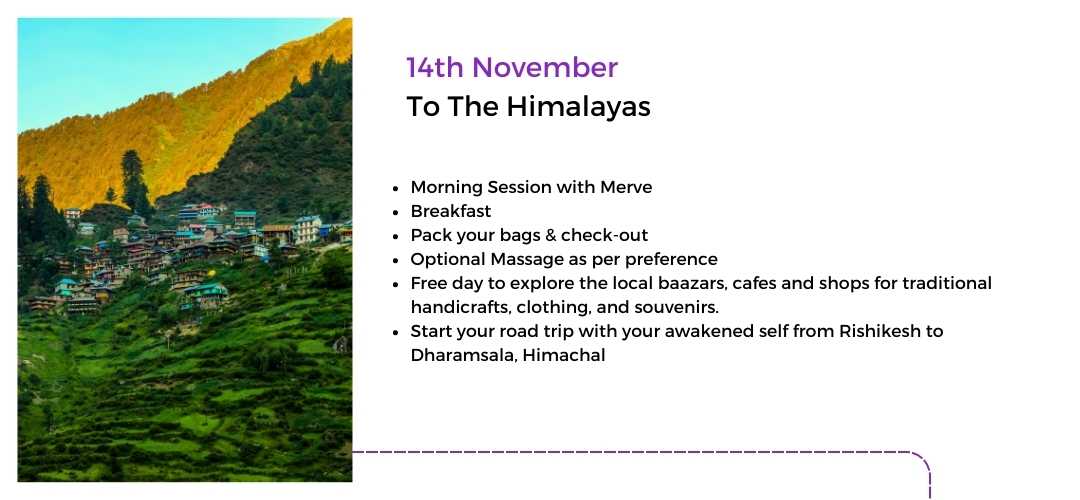 14th November
To The Himalayas

- Morning Session with Merve
- Breakfast
- Pack your bags & check-out
- Optional Massage as per preference
- Free day to explore the local baazars, cafes and shops for traditional handicrafts, clothing, and souvenirs.
- Start your road trip with your awakened self from Rishikesh to Dharamsala, Himachal